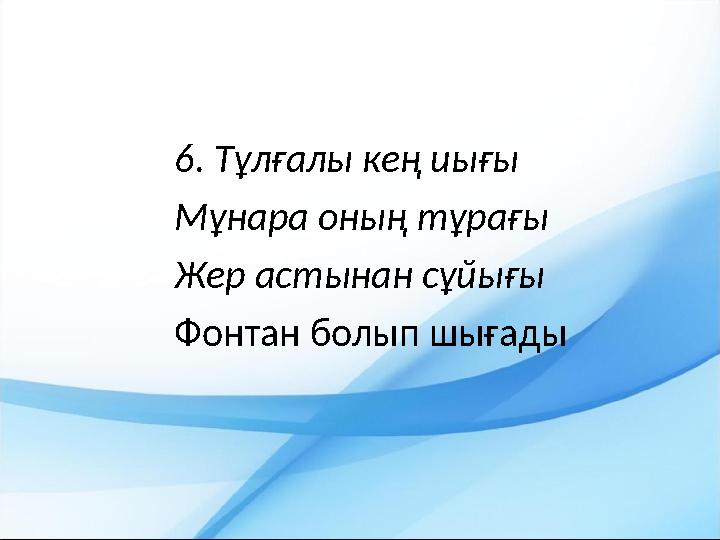 6. Тұлғалы кең иығы
Мұнара оның тұрағы
Жер астынан сұйығы
Фонтан болып шығады